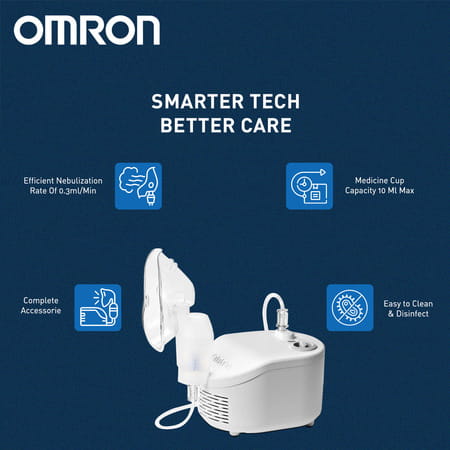 OMRON

SMARTER TECH
BETTER CARE

Efficient Nebulization Rate Of 0.3ml/Min

Medicine Cup Capacity 10 Ml Max

Complete Accessorie

Easy to Clean & Disinfect